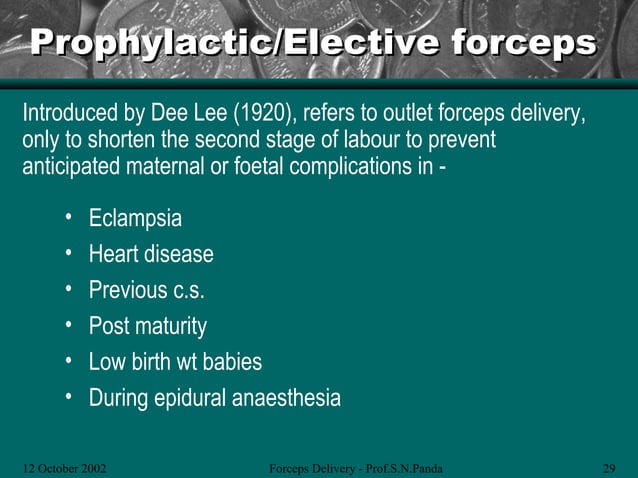 Prophylactic/Elective forceps

Introduced by Dee Lee (1920), refers to outlet forceps delivery, only to shorten the second stage of labour to prevent anticipated maternal or foetal complications in -

• Eclampsia
• Heart disease
• Previous c.s.
• Post maturity
• Low birth wt babies
• During epidural anaesthesia

12 October 2002

Forceps Delivery - Prof.S.N.Panda

29